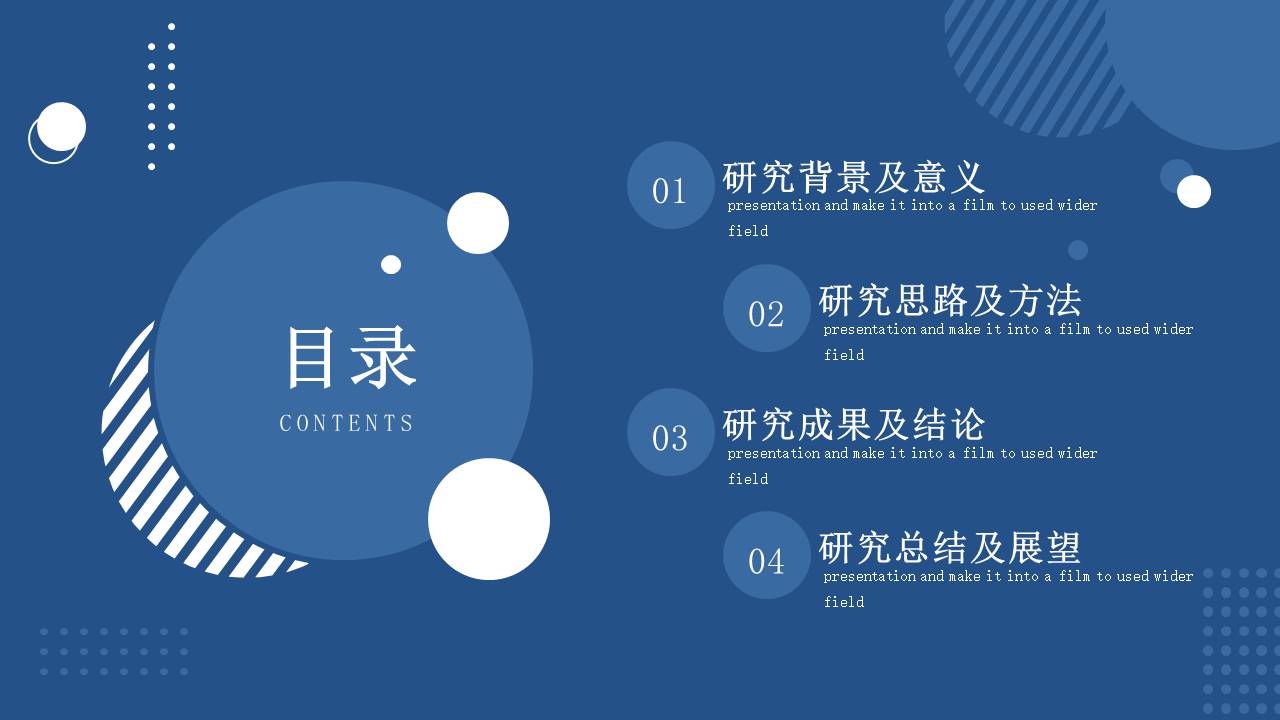 目录
CONTENTS

01
研究背景及意义
presentation and make it into a film to used wider field

02
研究思路及方法
presentation and make it into a film to used wider field

03
研究成果及结论
presentation and make it into a film to used wider field

04
研究总结及展望
presentation and make it into a film to used wider field